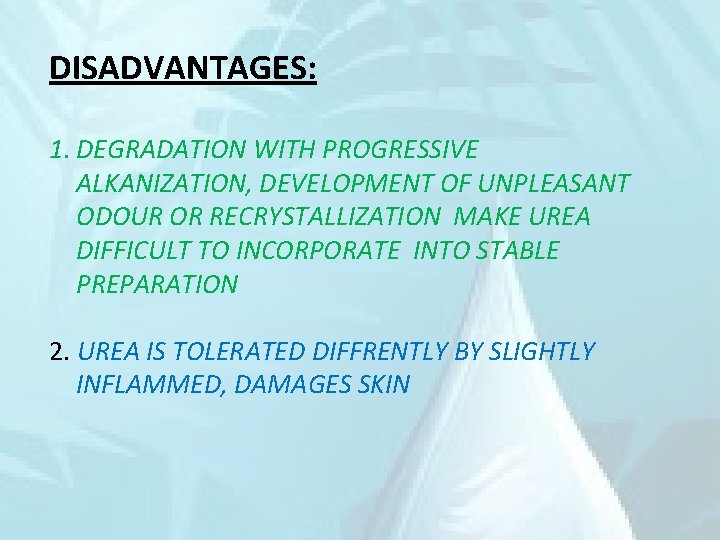 DISADVANTAGES:

1. DEGRADATION WITH PROGRESSIVE ALKANIZATION, DEVELOPMENT OF UNPLEASANT ODOUR OR RECRYSTALLIZATION MAKE UREA DIFFICULT TO INCORPORATE INTO STABLE PREPARATION

2. UREA IS TOLERATED DIFFRENTLY BY SLIGHTLY INFLAMMED, DAMAGES SKIN